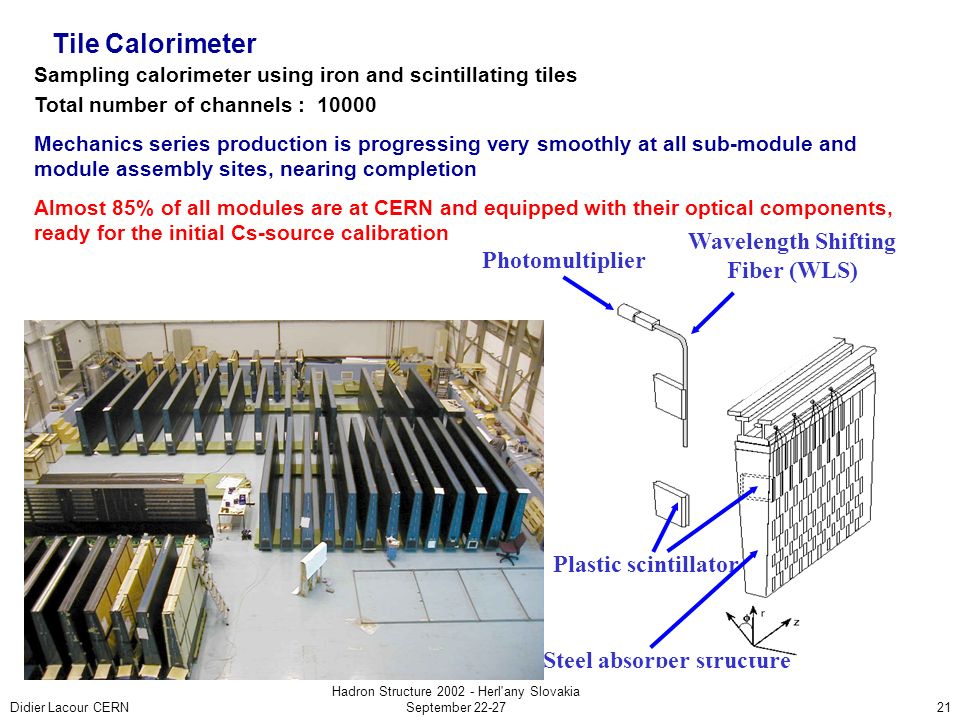 Tile Calorimeter

Sampling calorimeter using iron and scintillating tiles

Total number of channels : 10000

Mechanics series production is progressing very smoothly at all sub-module and module assembly sites, nearing completion

Almost 85% of all modules are at CERN and equipped with their optical components, ready for the initial Cs-source calibration

Photomultiplier

Wavelength Shifting Fiber (WLS)

Plastic scintillator

Steel absorber structure

$\phi$ r z

Didier Lacour CERN

Hadron Structure 2002 - Herl'any Slovakia
September 22-27

21